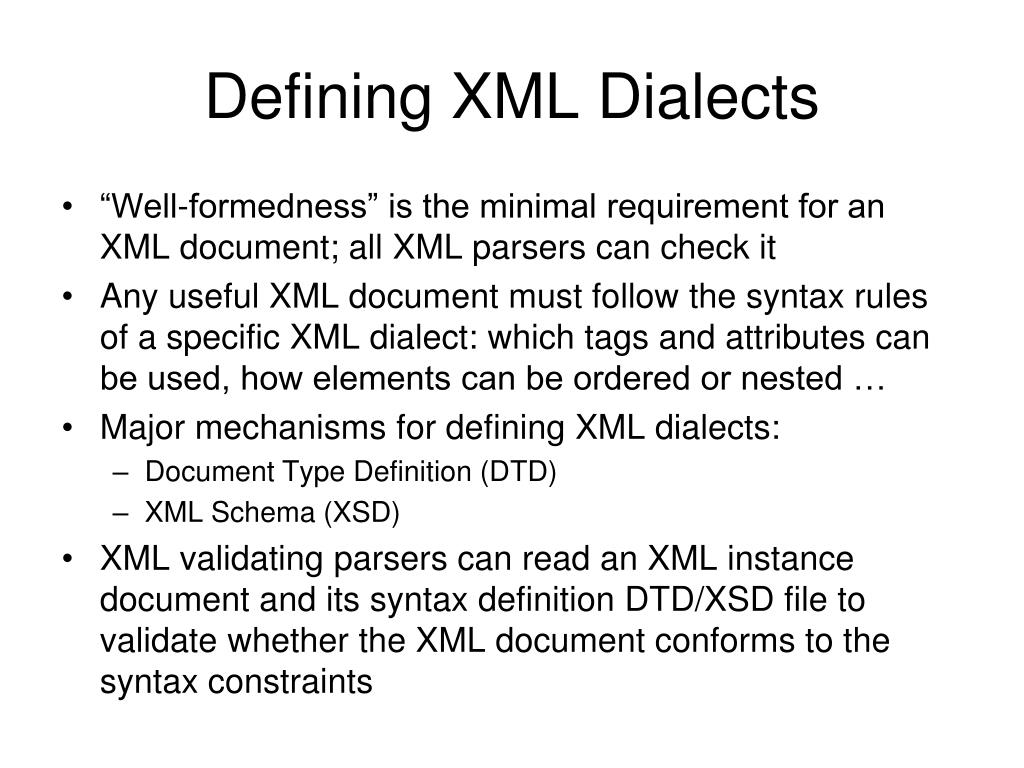 Defining XML Dialects

• “Well-formedness” is the minimal requirement for an XML document; all XML parsers can check it

• Any useful XML document must follow the syntax rules of a specific XML dialect: which tags and attributes can be used, how elements can be ordered or nested …

• Major mechanisms for defining XML dialects:
– Document Type Definition (DTD)
– XML Schema (XSD)

• XML validating parsers can read an XML instance document and its syntax definition DTD/XSD file to validate whether the XML document conforms to the syntax constraints